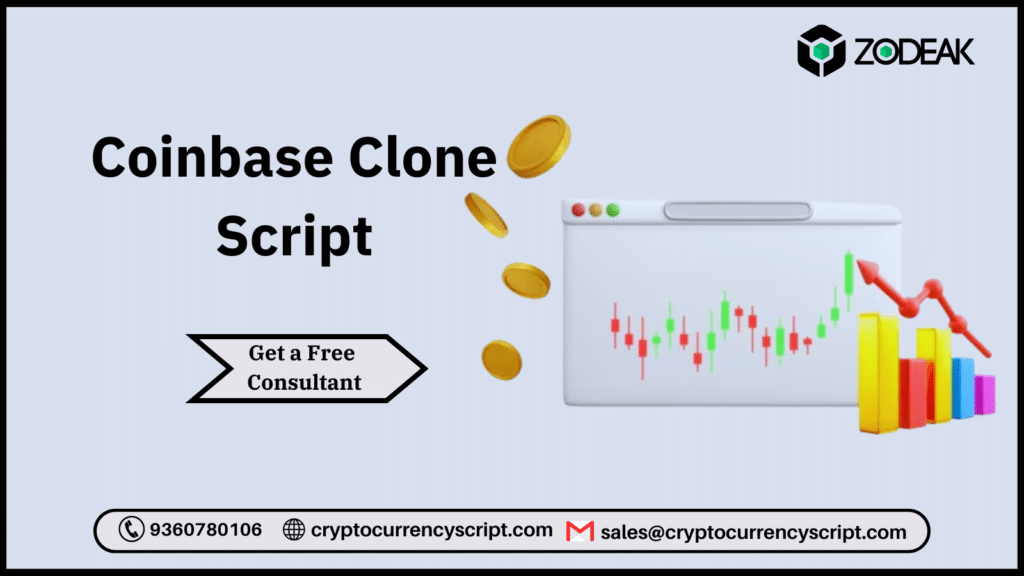 ZODEAK

Coinbase Clone Script

Get a Free Consultant

9360780106 cryptocurrencyscript.com sales@cryptocurrencyscript.com